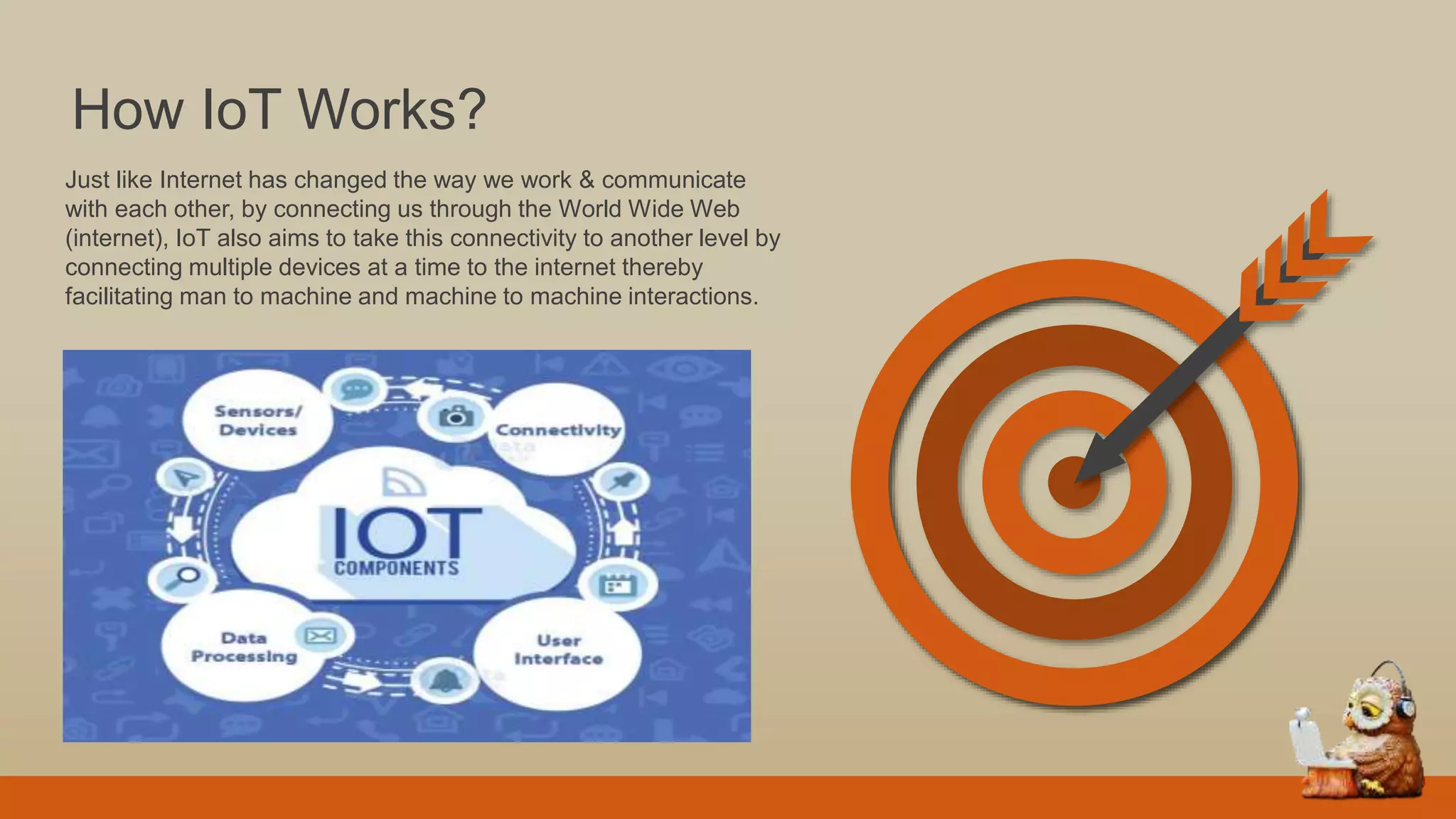 How IoT Works?

Just like Internet has changed the way we work & communicate with each other, by connecting us through the World Wide Web (internet), IoT also aims to take this connectivity to another level by connecting multiple devices at a time to the internet thereby facilitating man to machine and machine to machine interactions.

Sensors/ Devices

Connectivity

IOT COMPONENTS

Data Processing

User Interface